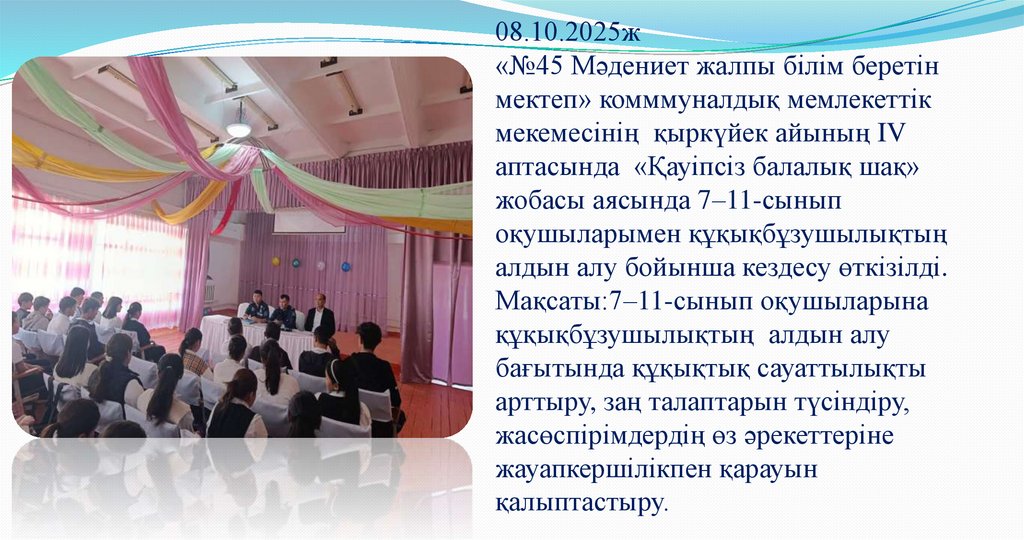 08.10.2025ж
«№45 Мәдениет жалпы білім беретін мектеп» комммуналдық мемлекеттік мекемесінің қыркүйек айының IV аптасында «Қауіпсіз балалық шақ» жобасы аясында 7–11-сынып оқушыларымен құқықбұзушылықтың алдын алу бойынша кездесу өткізілді. Мақсаты:7–11-сынып оқушыларына құқықбұзушылықтың алдын алу бағытында құқықтық сауаттылықты арттыру, заң талаптарын түсіндіру, жасөспірімдердің өз әрекеттеріне жауапкершілікпен қарауын қалыптастыру.